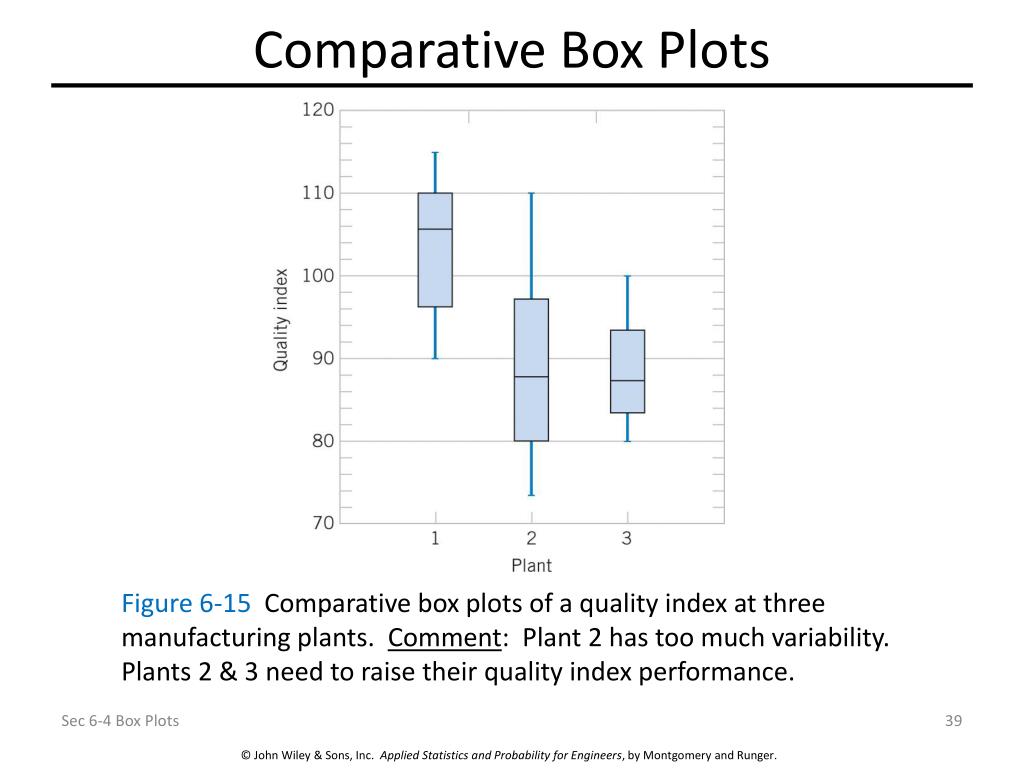 Comparative Box Plots

120
110
100
90
80
70
Quality index
1
2
3
Plant

Figure 6-15 Comparative box plots of a quality index at three manufacturing plants. Comment: Plant 2 has too much variability. Plants 2 & 3 need to raise their quality index performance.

Sec 6-4 Box Plots

39

© John Wiley & Sons, Inc. Applied Statistics and Probability for Engineers, by Montgomery and Runger.